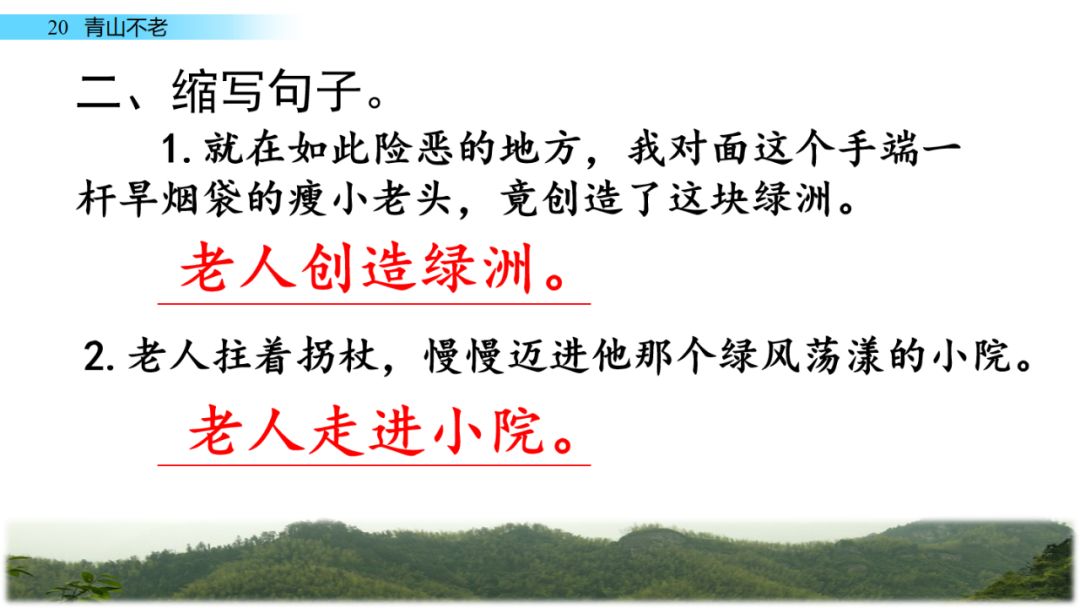 20 青山不老

二、缩写句子。

1. 就在如此险恶的地方，我对面这个手端一杆旱烟袋的瘦小老头，竟创造了这块绿洲。

老人创造绿洲。

2. 老人拄着拐杖，慢慢迈进他那个绿风荡漾的小院。

老人走进小院。